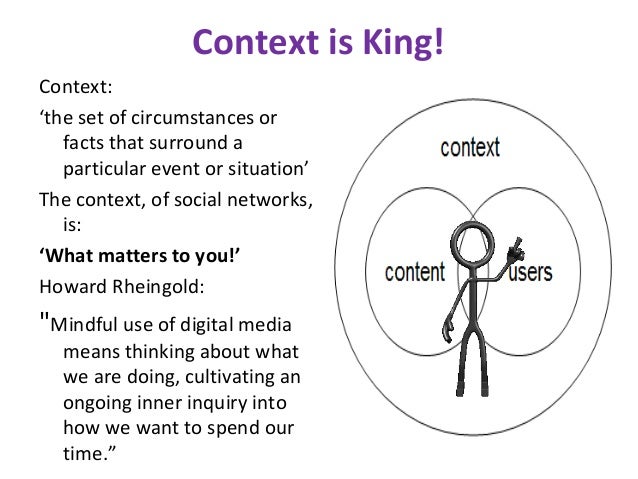 Context is King!

Context:

‘the set of circumstances or facts that surround a particular event or situation’

The context, of social networks, is:

‘What matters to you!’

Howard Rheingold:

"Mindful use of digital media means thinking about what we are doing, cultivating an ongoing inner inquiry into how we want to spend our time.”

context

content

users